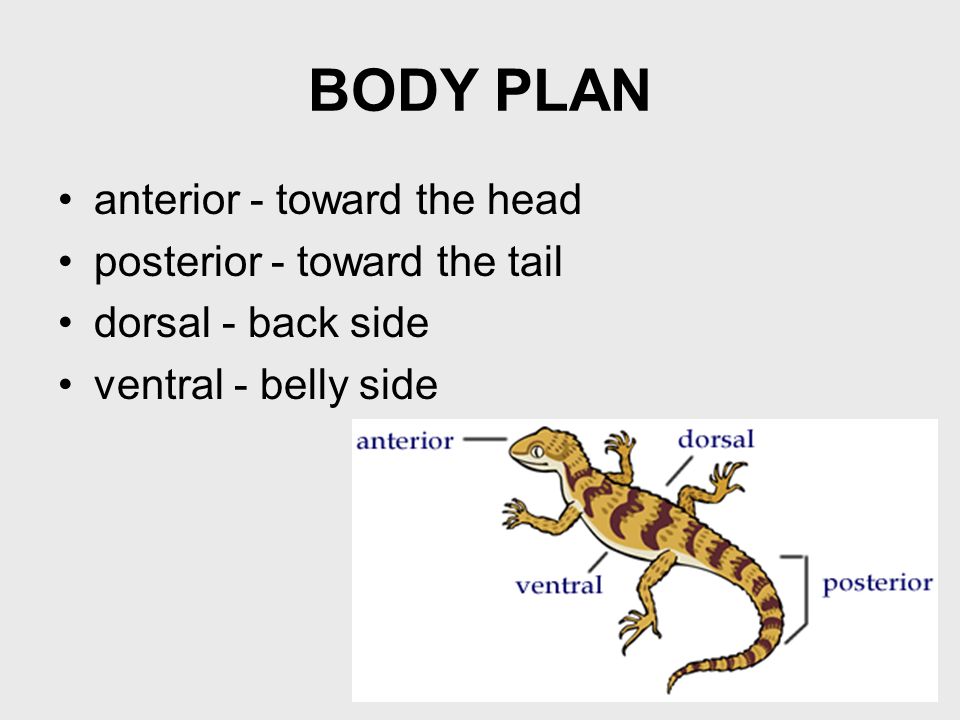 BODY PLAN

• anterior - toward the head
• posterior - toward the tail
• dorsal - back side
• ventral - belly side

anterior
dorsal
ventral
posterior